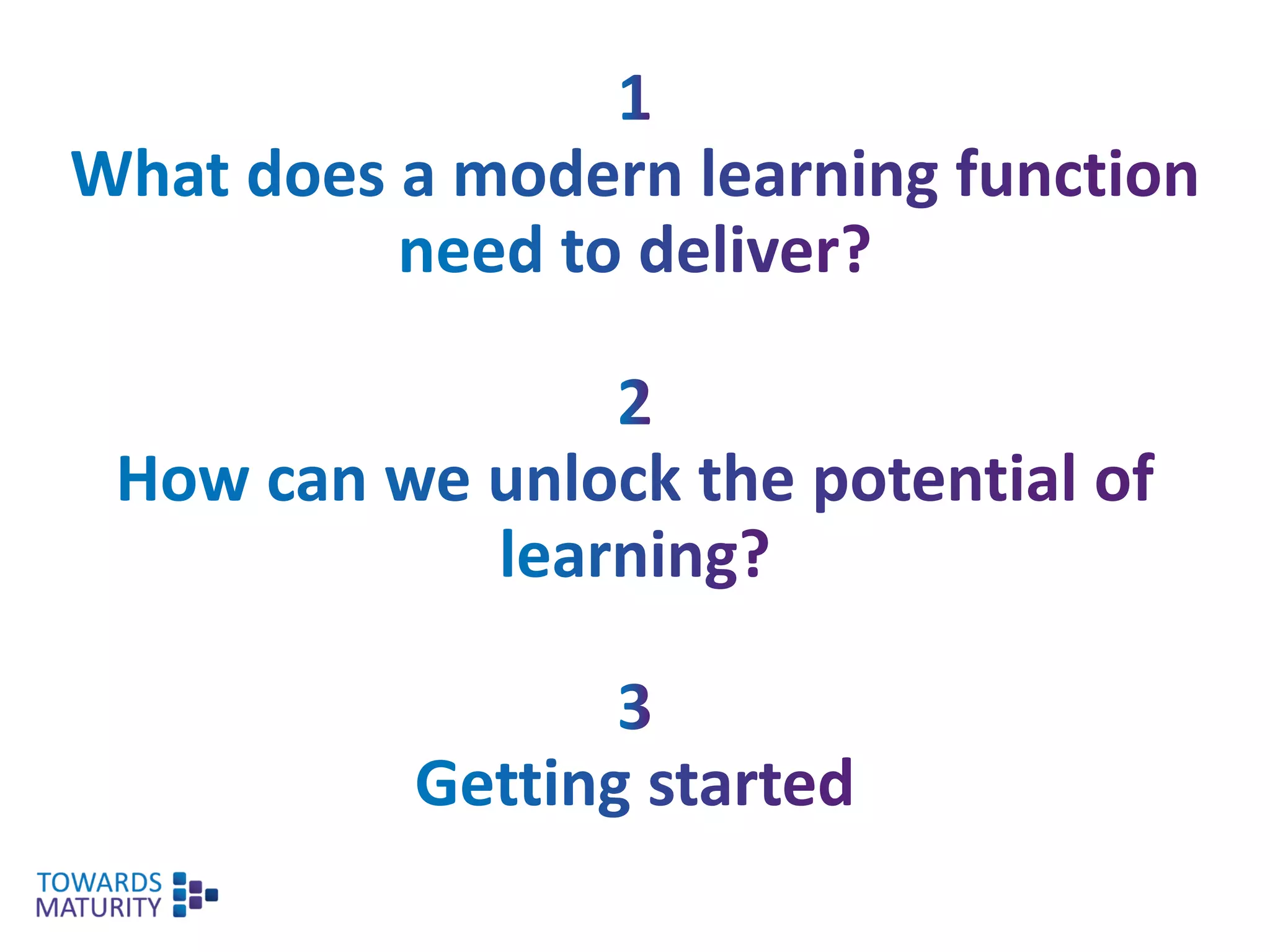 1
What does a modern learning function need to deliver?

2
How can we unlock the potential of learning?

3
Getting started

TOWARDS MATURITY